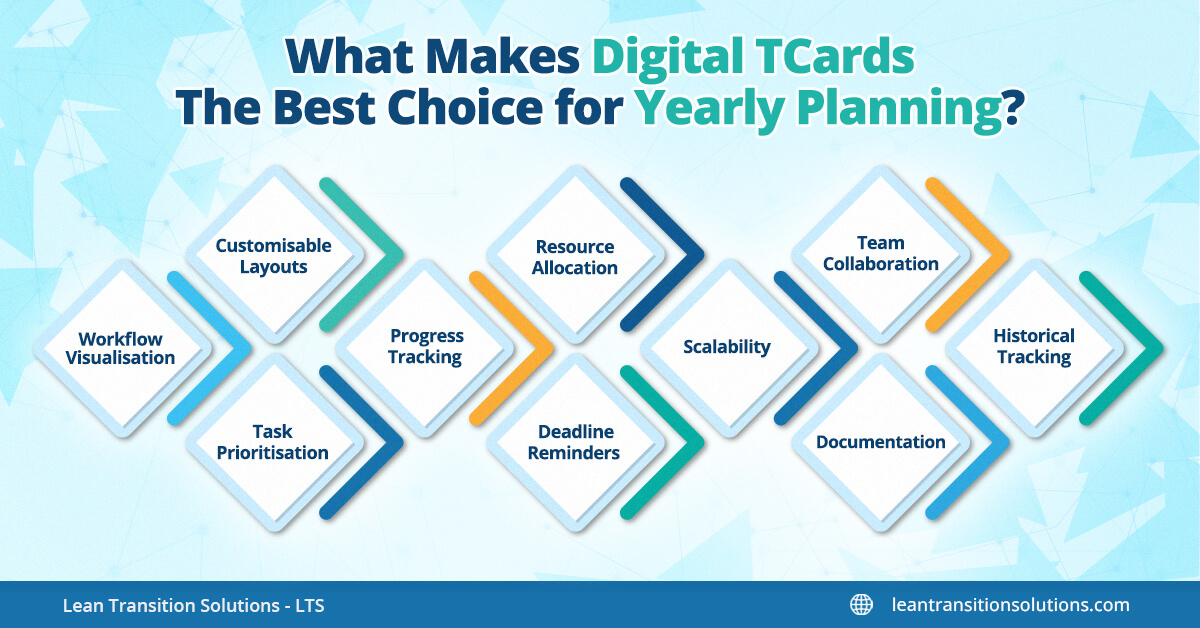 What Makes Digital TCards The Best Choice for Yearly Planning?

Workflow Visualisation

Customisable Layouts

Task Prioritisation

Progress Tracking

Resource Allocation

Deadline Reminders

Scalability

Team Collaboration

Documentation

Historical Tracking

Lean Transition Solutions - LTS

leantransitionsolutions.com